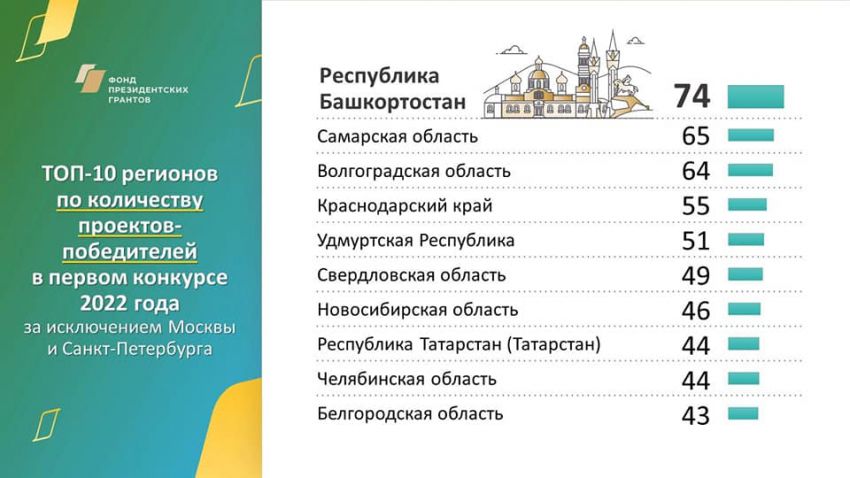 ФОНД ПРЕЗИДЕНТСКИХ ГРАНТОВ

ТОП-10 регионов по количеству проектов-победителей в первом конкурсе 2022 года за исключением Москвы и Санкт-Петербурга

| | |
|---|---|
| Республика Башкортостан | 74 |
| Самарская область | 65 |
| Волгоградская область | 64 |
| Краснодарский край | 55 |
| Удмуртская Республика | 51 |
| Свердловская область | 49 |
| Новосибирская область | 46 |
| Республика Татарстан (Татарстан) | 44 |
| Челябинская область | 44 |
| Белгородская область | 43 |